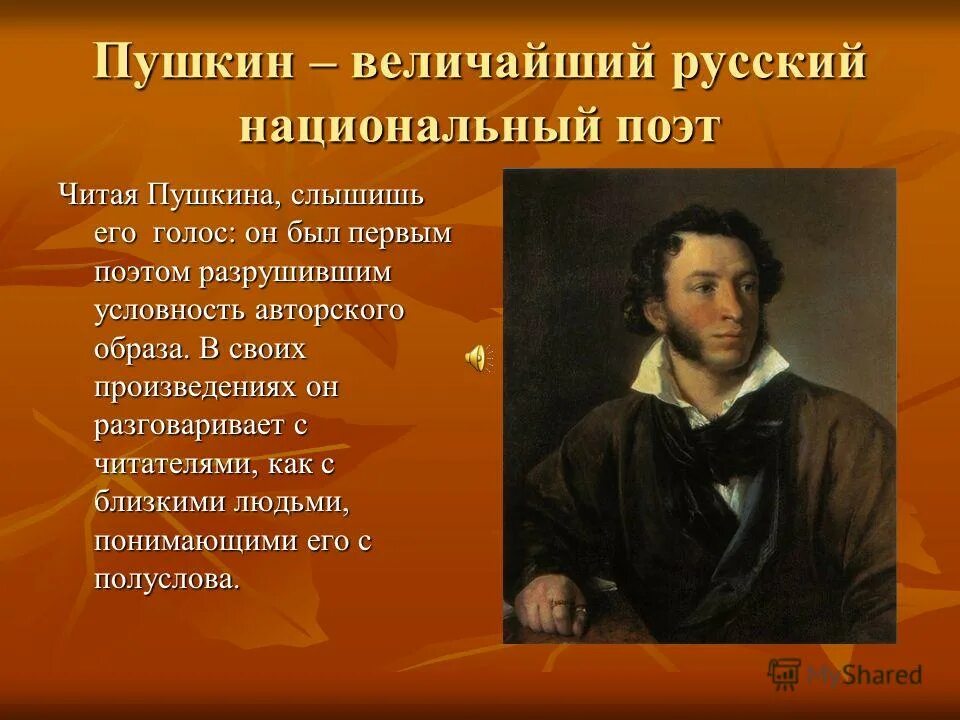 Пушкин – величайший русский национальный поэт

Читая Пушкина, слышишь его голос: он был первым поэтом разрушившим условность авторского образа. В своих произведениях он разговаривает с читателями, как с близкими людьми, понимающими его с полуслова.

MyShared